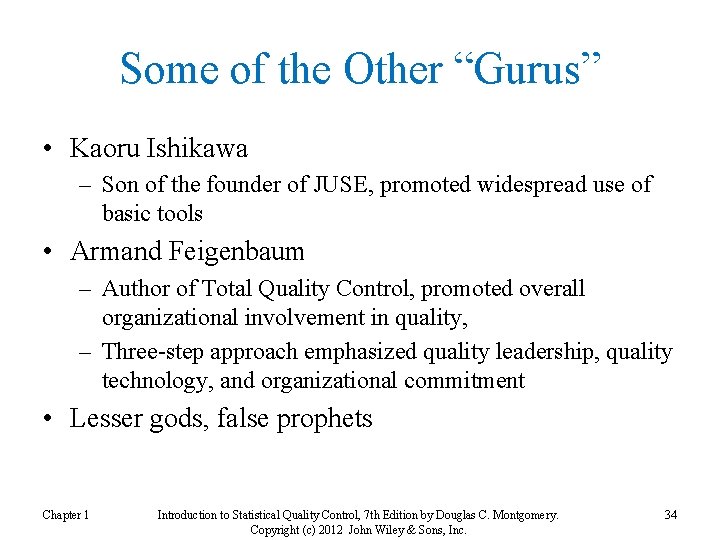 Some of the Other “Gurus”

• Kaoru Ishikawa
 – Son of the founder of JUSE, promoted widespread use of basic tools

• Armand Feigenbaum
 – Author of Total Quality Control, promoted overall organizational involvement in quality,
 – Three-step approach emphasized quality leadership, quality technology, and organizational commitment

• Lesser gods, false prophets

Chapter 1

Introduction to Statistical Quality Control, 7th Edition by Douglas C. Montgomery. Copyright (c) 2012 John Wiley & Sons, Inc.

34